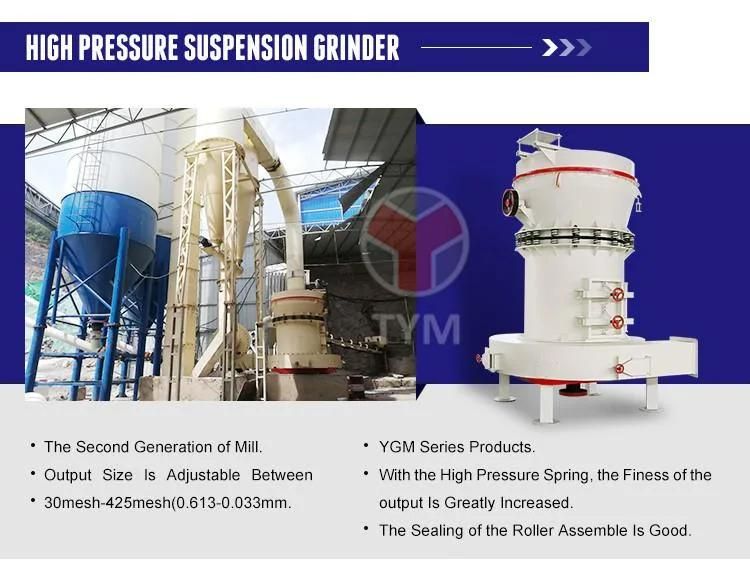 HIGH PRESSURE SUSPENSION GRINDER

TYM

• The Second Generation of Mill.
• Output Size Is Adjustable Between
• 30mesh-425mesh(0.613-0.033mm.

• YGM Series Products.
• With the High Pressure Spring, the Finess of the output Is Greatly Increased.
• The Sealing of the Roller Assemble Is Good.